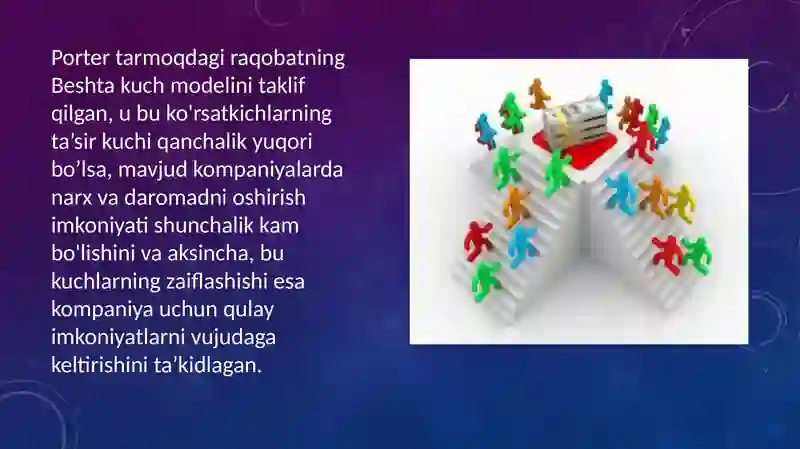 Porter tarmoqdagi raqobatning Beshta kuch modelini taklif qilgan, u bu ko'rsatkichlarning ta'sir kuchi qanchalik yuqori bo’lsa, mavjud kompaniyalarda narx va daromadni oshirish imkoniyati shunchalik kam bo'lishini va aksincha, bu kuchlarning zaiflashishi esa kompaniya uchun qulay imkoniyatlarni vujudaga keltirishini ta’kidlagan.